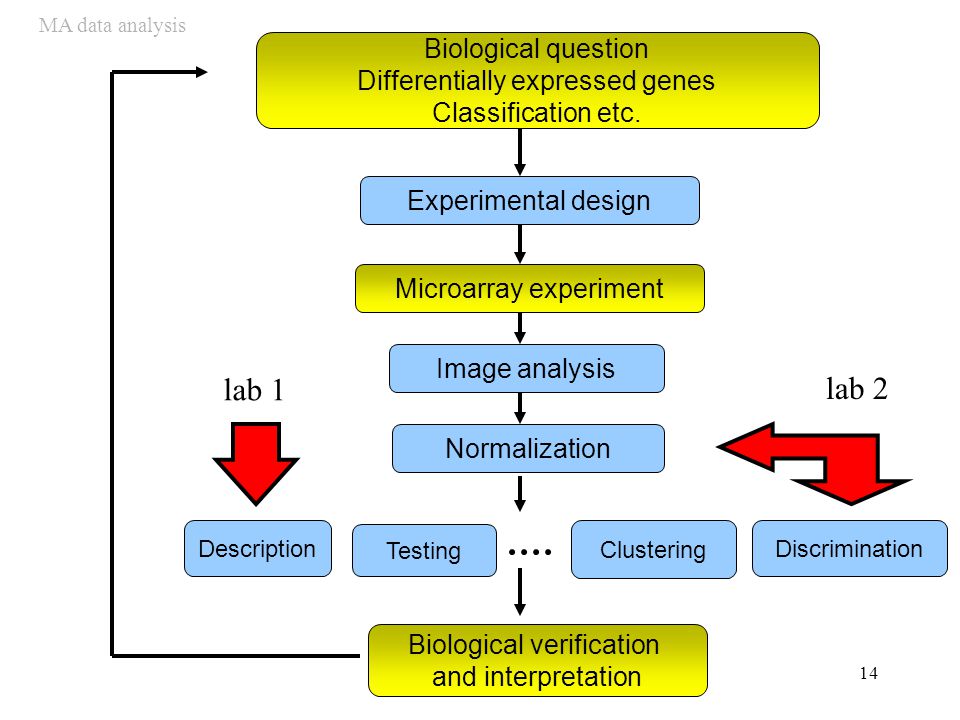 MA data analysis

Biological question
Differentially expressed genes
Classification etc.

Experimental design

Microarray experiment

Image analysis

lab 1

lab 2

Normalization

Description

Testing

....

Clustering

Discrimination

Biological verification
and interpretation

14